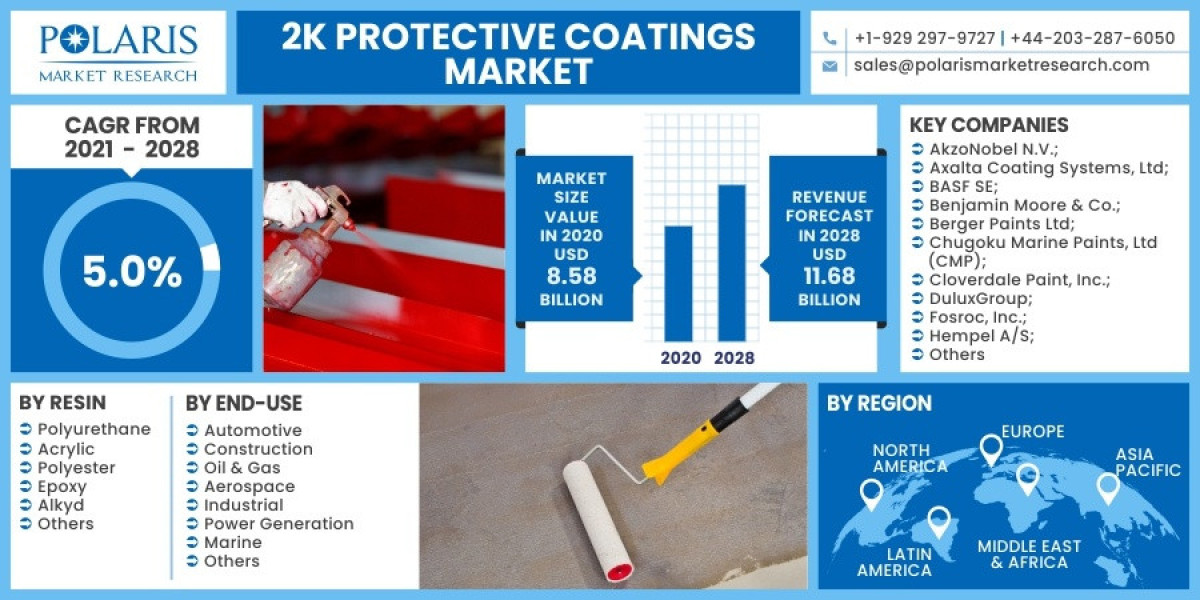 POLARIS
MARKET RESEARCH

2K PROTECTIVE COATINGS MARKET

+1-929 297-9727 | +44-203-287-6050
sales@polarismarketresearch.com

CAGR FROM
2021 - 2028

5.0%

MARKET SIZE VALUE IN 2020 USD 8.58 BILLION

2020 2028

REVENUE FORECAST IN 2028 USD 11.68 BILLION

KEY COMPANIES
AkzoNobel N.V.;
Axalta Coating Systems, Ltd;
BASF SE;
Benjamin Moore & Co.;
Berger Paints Ltd;
Chugoku Marine Paints, Ltd (CMP);
Cloverdale Paint, Inc.;
DuluxGroup;
Fosroc, Inc.;
Hempel A/S;
Others

BY RESIN
Polyurethane
Acrylic
Polyester
Epoxy
Alkyd
Others

BY END-USE
Automotive
Construction
Oil & Gas
Aerospace
Industrial
Power Generation
Marine
Others

BY REGION
NORTH AMERICA
EUROPE
ASIA PACIFIC
LATIN AMERICA
MIDDLE EAST & AFRICA